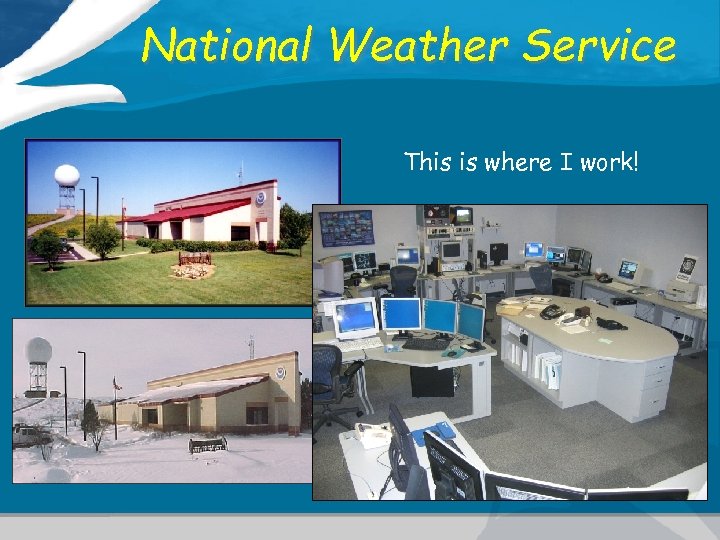 National Weather Service

This is where I work!